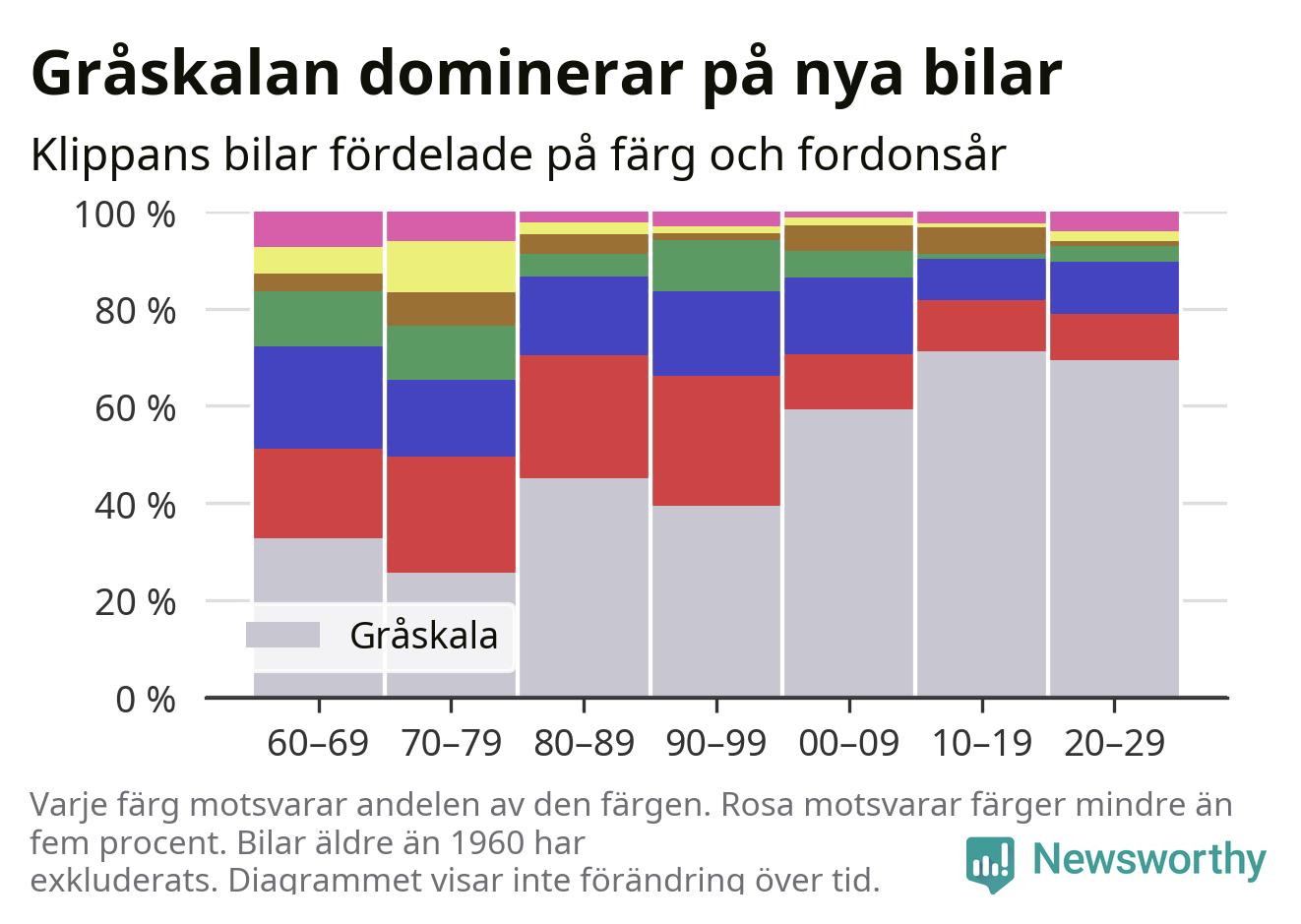 Gråskalan dominerar på nya bilar

Klippans bilar fördelade på färg och fordonsår

100 %
80 %
60 %
40 %
20 %
0 %

Gråskala

60–69
70–79
80–89
90–99
00–09
10–19
20–29

Varje färg motsvarar andelen av den färgen. Rosa motsvarar färger mindre än fem procent. Bilar äldre än 1960 har exkluderats. Diagrammet visar inte förändring över tid.

Newsworthy